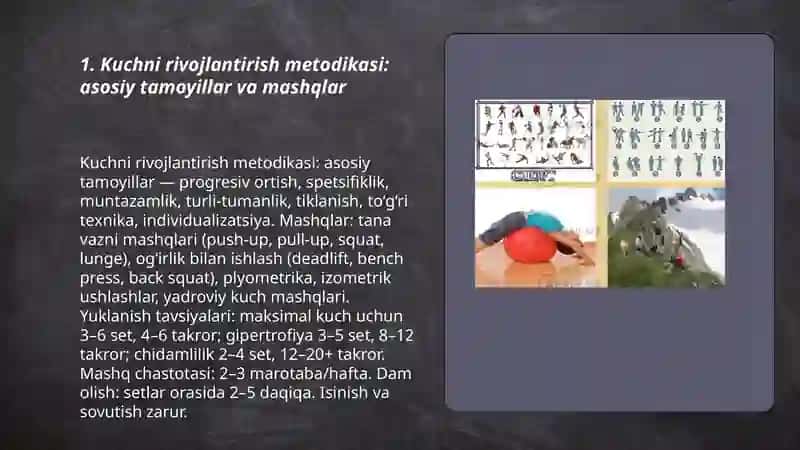 1. Kuchni rivojlantirish metodikasi: asosiy tamoyillar va mashqlar

Kuchni rivojlantirish metodikasi: asosiy tamoyillar — progresiv ortish, spetsifiklik, muntazamlik, turli-tumanlik, tiklanish, to'g'ri texnika, individualizatsiya. Mashqlar: tana vazni mashqlari (push-up, pull-up, squat, lunge), og'irlik bilan ishlash (deadlift, bench press, back squat), plyometrika, izometrik ushlashlar, yadroviy kuch mashqlari. Yuklanish tavsiyalari: maksimal kuch uchun 3–6 set, 4–6 takror; gipertrofiya 3–5 set, 8–12 takror; chidamlilik 2–4 set, 12–20+ takror. Mashq chastotasi: 2–3 marotaba/hafta. Dam olish: setlar orasida 2–5 daqiqa. Isinish va sovutish zarur.